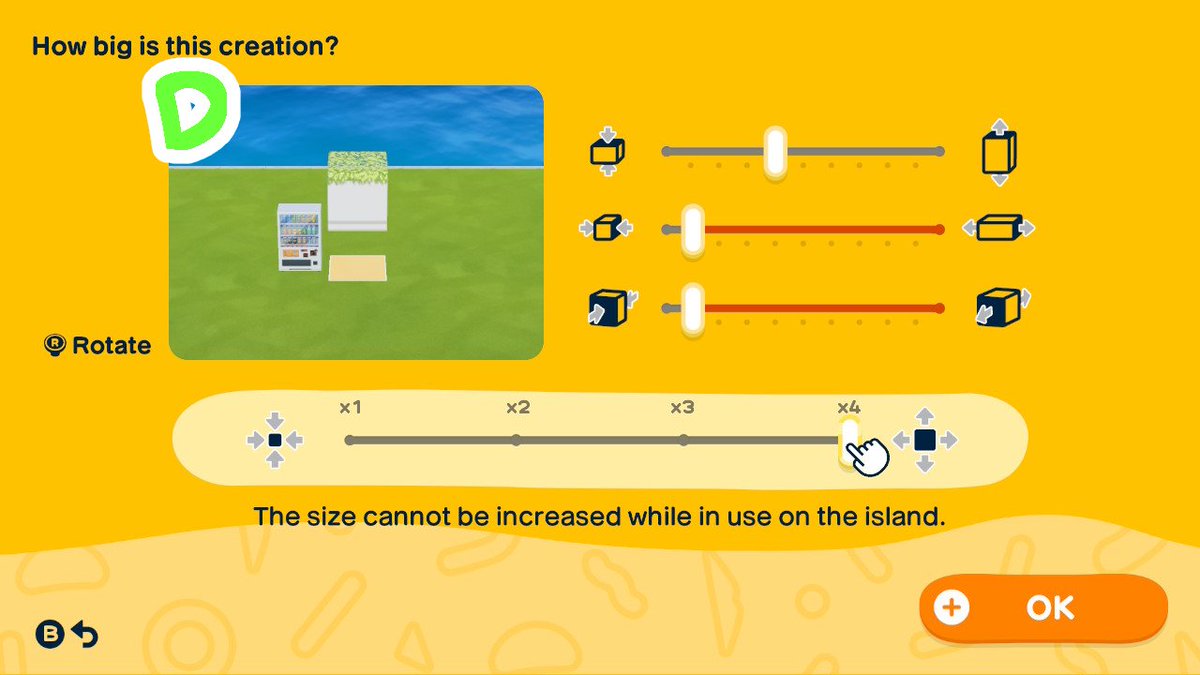 How big is this creation?

D

R Rotate

×1 ×2 ×3 ×4

The size cannot be increased while in use on the island.

B

+ OK